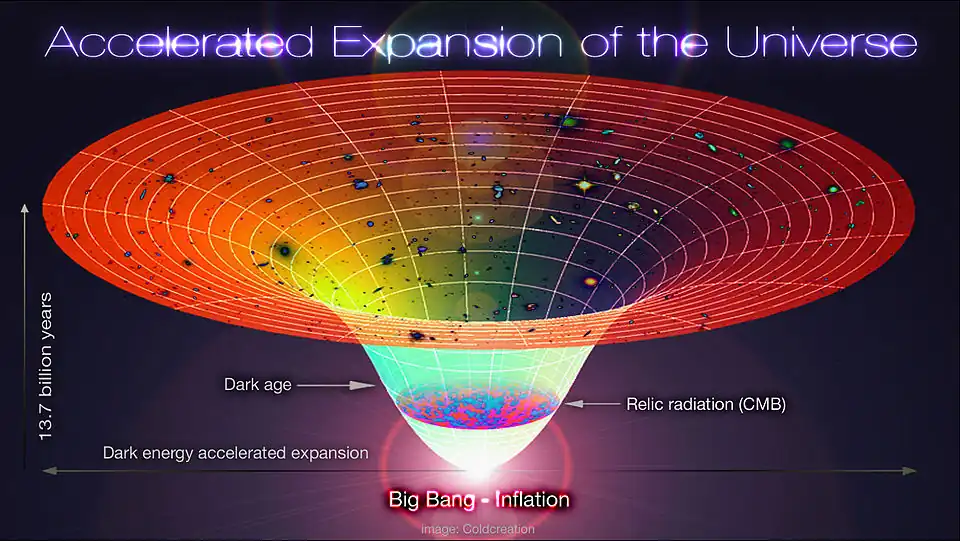 Accelerated Expansion of the Universe

13.7 billion years

Dark age

Relic radiation (CMB)

Dark energy accelerated expansion

Big Bang - Inflation

image: Coldcreation